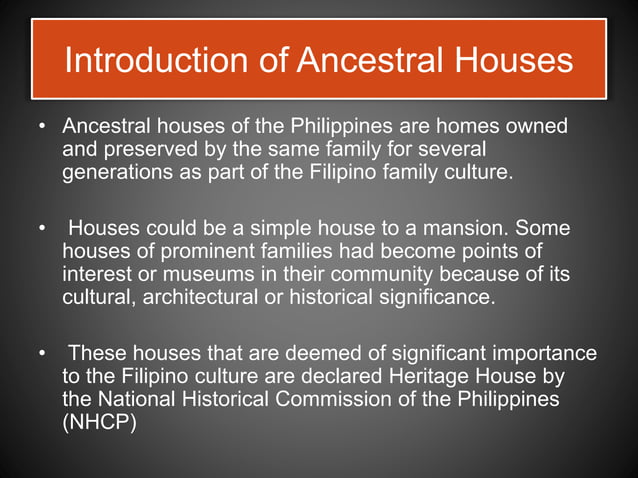 Introduction of Ancestral Houses

• Ancestral houses of the Philippines are homes owned and preserved by the same family for several generations as part of the Filipino family culture.

• Houses could be a simple house to a mansion. Some houses of prominent families had become points of interest or museums in their community because of its cultural, architectural or historical significance.

• These houses that are deemed of significant importance to the Filipino culture are declared Heritage House by the National Historical Commission of the Philippines (NHCP)